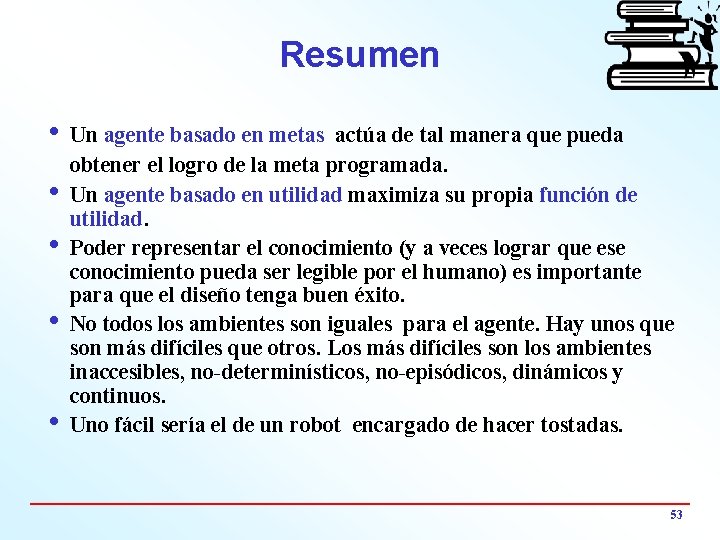 Resumen

• Un agente basado en metas actúa de tal manera que pueda obtener el logro de la meta programada.

• Un agente basado en utilidad maximiza su propia función de utilidad.

• Poder representar el conocimiento (y a veces lograr que ese conocimiento pueda ser legible por el humano) es importante para que el diseño tenga buen éxito.

• No todos los ambientes son iguales para el agente. Hay unos que son más difíciles que otros. Los más difíciles son los ambientes inaccesibles, no-determinísticos, no-episódicos, dinámicos y continuos.

• Uno fácil sería el de un robot encargado de hacer tostadas.

53